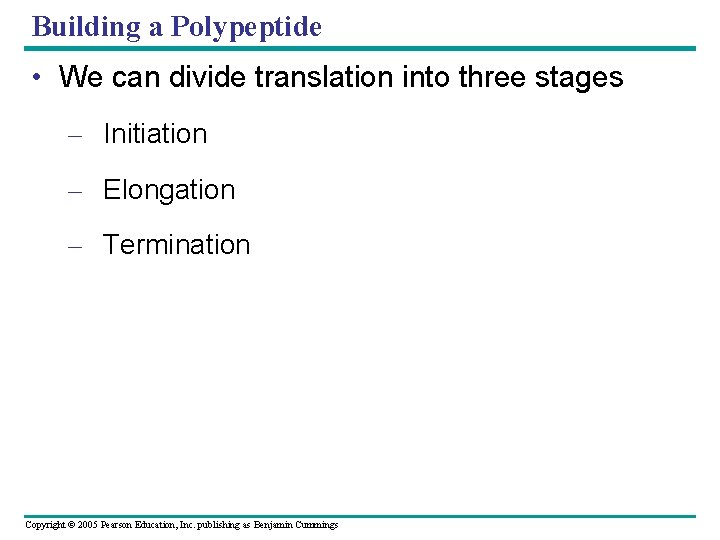 Building a Polypeptide

• We can divide translation into three stages

– Initiation

– Elongation

– Termination

Copyright © 2005 Pearson Education, Inc. publishing as Benjamin Cummings